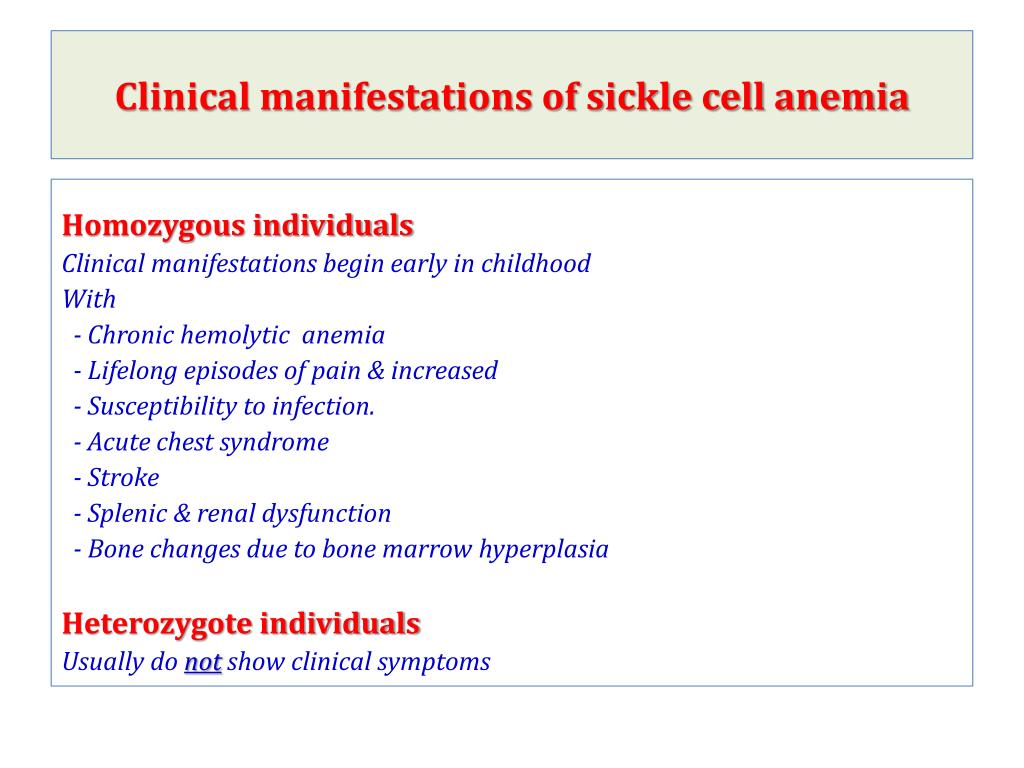 Clinical manifestations of sickle cell anemia

Homozygous individuals
Clinical manifestations begin early in childhood
With
- Chronic hemolytic anemia
- Lifelong episodes of pain & increased
- Susceptibility to infection.
- Acute chest syndrome
- Stroke
- Splenic & renal dysfunction
- Bone changes due to bone marrow hyperplasia

Heterozygote individuals
Usually do not show clinical symptoms